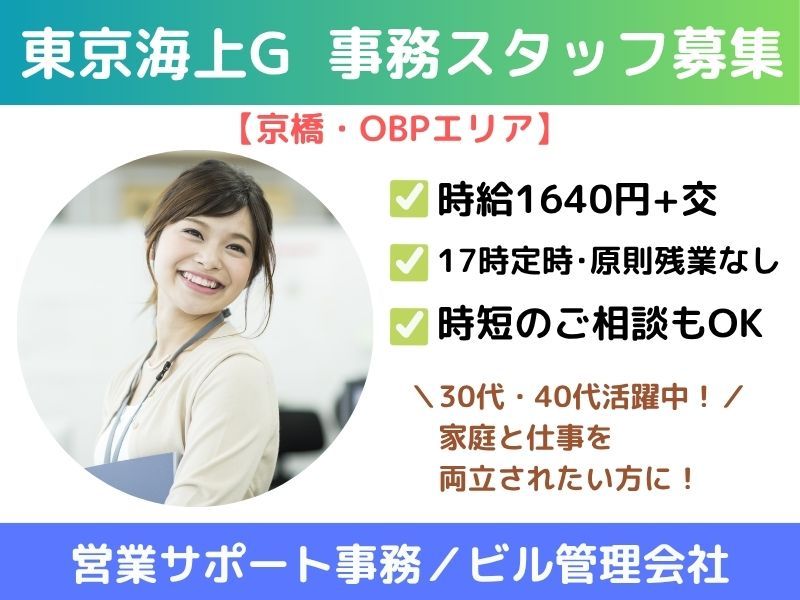 東京海上G 事務スタッフ募集

【京橋・OBPエリア】

時給1640円+交

17時定時･原則残業なし

時短のご相談もOK

＼30代・40代活躍中！／
家庭と仕事を
両立されたい方に！

営業サポート事務／ビル管理会社